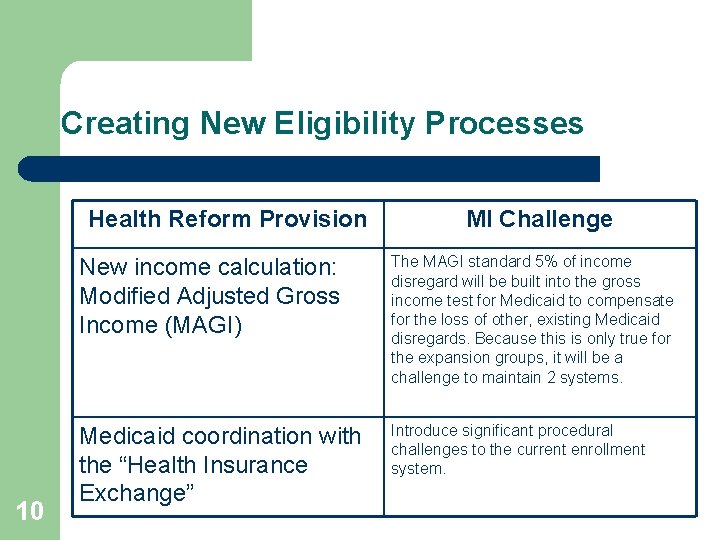 Creating New Eligibility Processes

| Health Reform Provision | MI Challenge |
|---|---|
| New income calculation: Modified Adjusted Gross Income (MAGI) | The MAGI standard 5% of income disregard will be built into the gross income test for Medicaid to compensate for the loss of other, existing Medicaid disregards. Because this is only true for the expansion groups, it will be a challenge to maintain 2 systems. |
| Medicaid coordination with the “Health Insurance Exchange” | Introduce significant procedural challenges to the current enrollment system. |

10